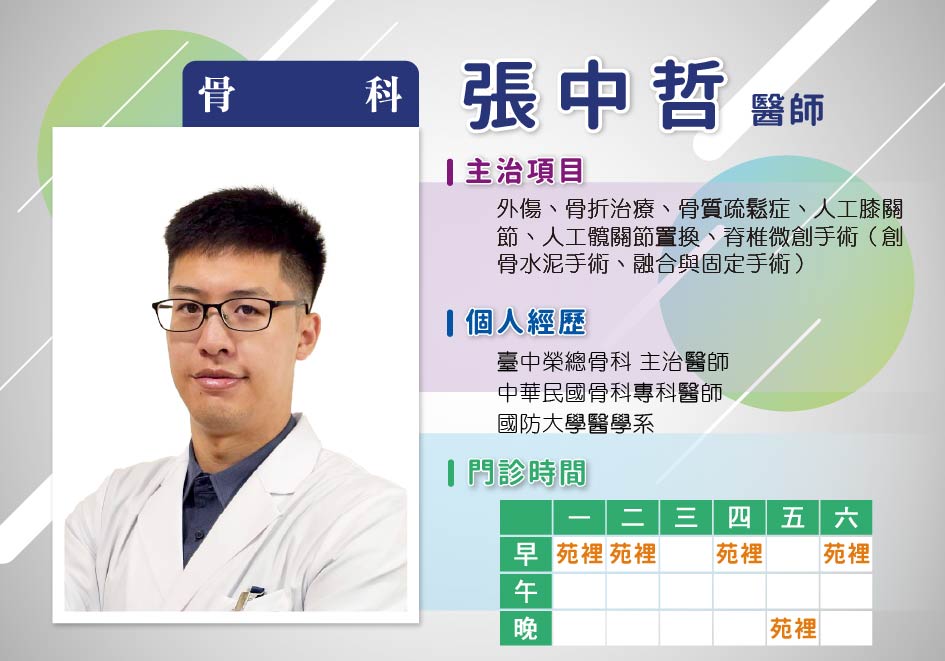 骨 科

張中哲 醫師

主治項目

外傷、骨折治療、骨質疏鬆症、人工膝關節、人工髖關節置換、脊椎微創手術（創骨水泥手術、融合與固定手術）

個人經歷

臺中榮總骨科 主治醫師
中華民國骨科專科醫師
國防大學醫學系

門診時間

| | 一 | 二 | 三 | 四 | 五 | 六 |
|---|---|---|---|---|---|---|
| 早 | 苑裡 | 苑裡 | | 苑裡 | | 苑裡 |
| 午 | | | | | | |
| 晚 | | | | | 苑裡 | |